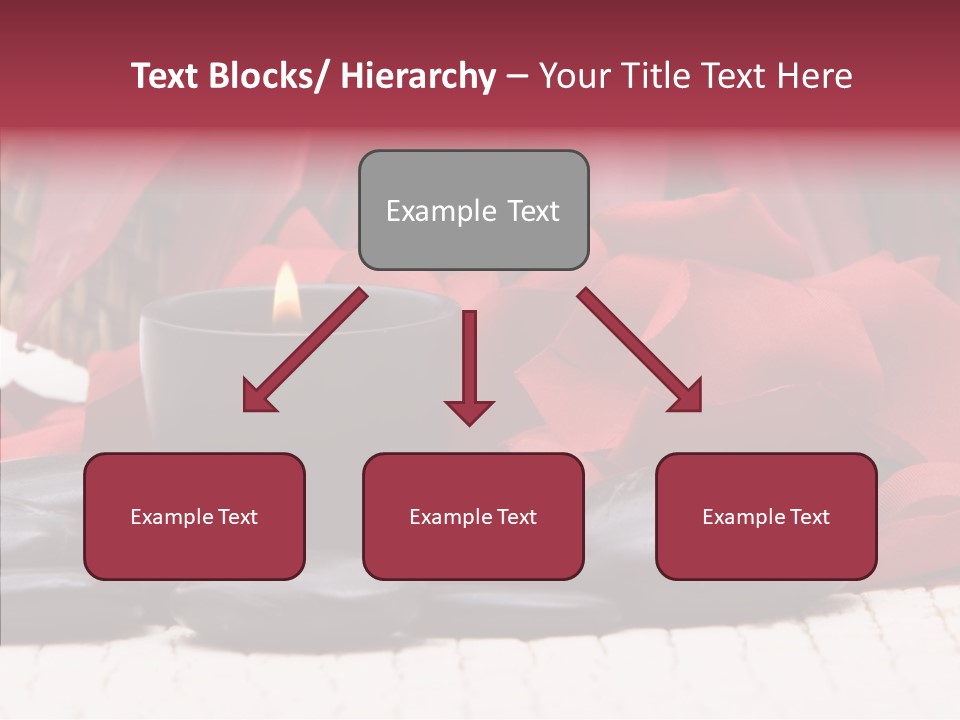 Text Blocks/ Hierarchy – Your Title Text Here

Example Text

Example Text

Example Text

Example Text